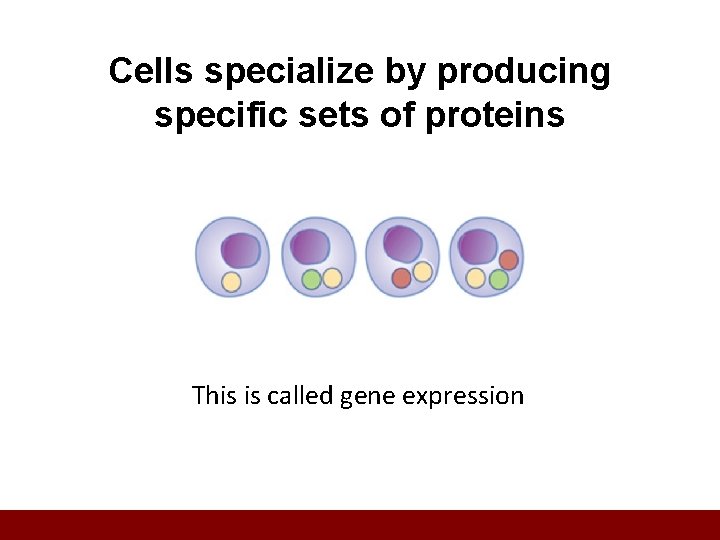 Cells specialize by producing specific sets of proteins

This is called gene expression